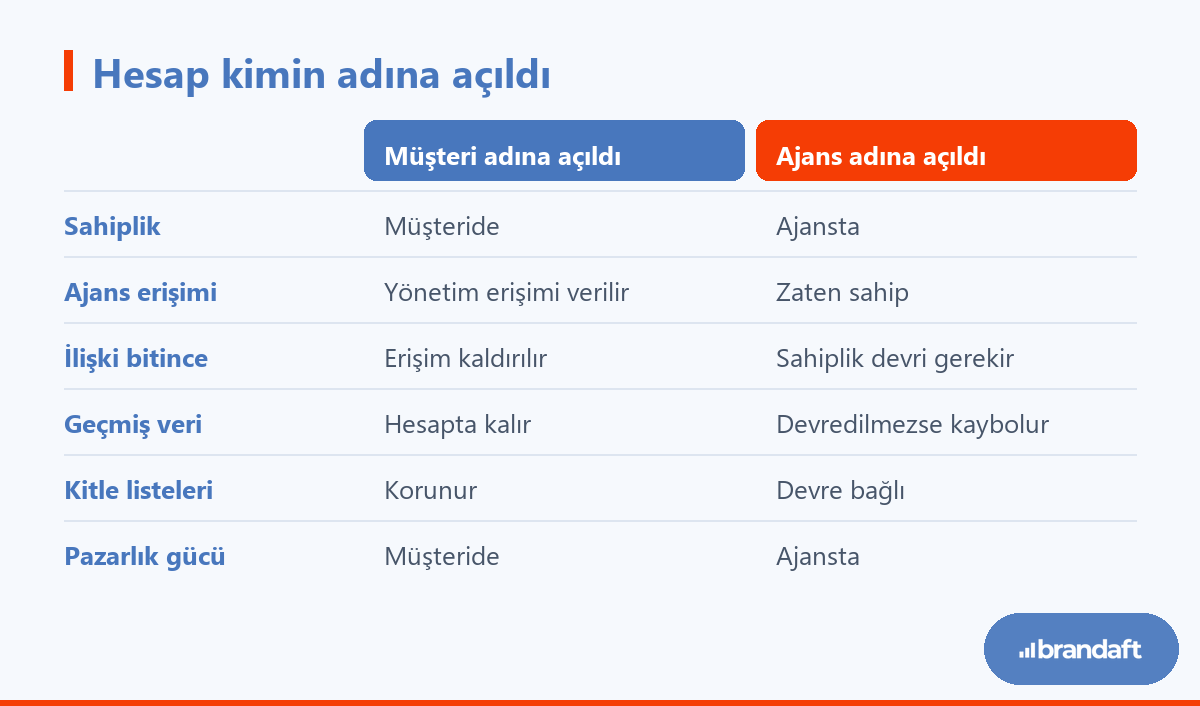 Hesap kimin adına açıldı

|  | Müşteri adına açıldı | Ajans adına açıldı |
|---|---|---|
| Sahiplik | Müşteride | Ajansta |
| Ajans erişimi | Yönetim erişimi verilir | Zaten sahip |
| İlişki bitince | Erişim kaldırılır | Sahiplik devri gerekir |
| Geçmiş veri | Hesapta kalır | Devredilmezse kaybolur |
| Kitle listeleri | Korunur | Devre bağlı |
| Pazarlık gücü | Müşteride | Ajansta |

brandaft